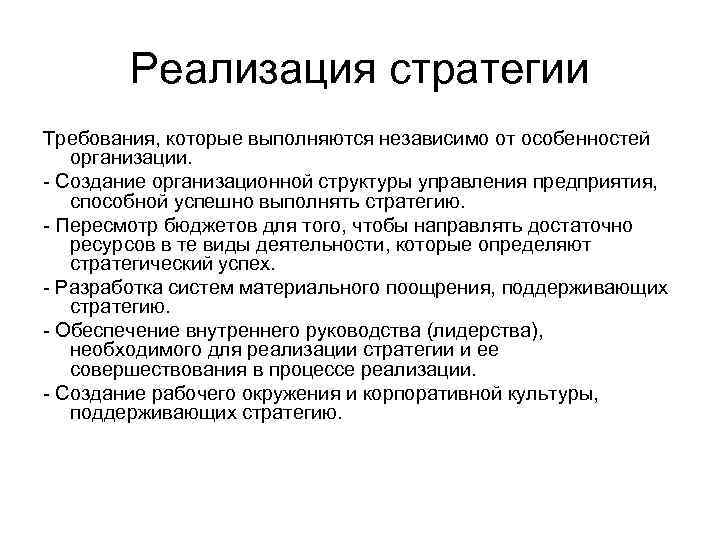 Реализация стратегии

Требования, которые выполняются независимо от особенностей организации.

- Создание организационной структуры управления предприятия, способной успешно выполнять стратегию.

- Пересмотр бюджетов для того, чтобы направлять достаточно ресурсов в те виды деятельности, которые определяют стратегический успех.

- Разработка систем материального поощрения, поддерживающих стратегию.

- Обеспечение внутреннего руководства (лидерства), необходимого для реализации стратегии и ее совершествования в процессе реализации.

- Создание рабочего окружения и корпоративной культуры, поддерживающих стратегию.